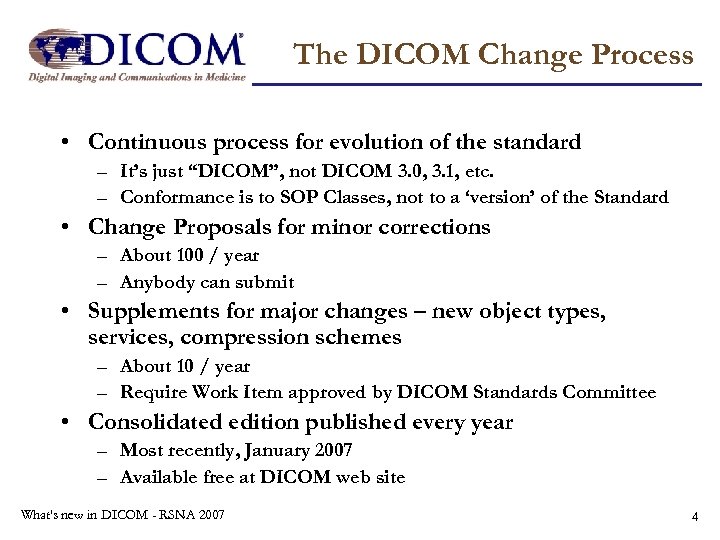 DICOM®
Digital Imaging and Communications in Medicine

The DICOM Change Process

• Continuous process for evolution of the standard
– It's just "DICOM", not DICOM 3.0, 3.1, etc.
– Conformance is to SOP Classes, not to a 'version' of the Standard
• Change Proposals for minor corrections
– About 100 / year
– Anybody can submit
• Supplements for major changes – new object types, services, compression schemes
– About 10 / year
– Require Work Item approved by DICOM Standards Committee
• Consolidated edition published every year
– Most recently, January 2007
– Available free at DICOM web site

What's new in DICOM - RSNA 2007

4